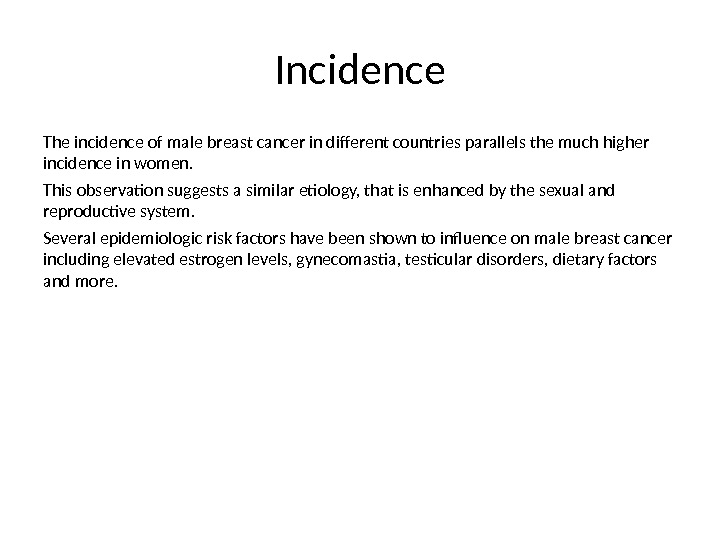 Incidence

The incidence of male breast cancer in different countries parallels the much higher incidence in women.

This observation suggests a similar etiology, that is enhanced by the sexual and reproductive system.

Several epidemiologic risk factors have been shown to influence on male breast cancer including elevated estrogen levels, gynecomastia, testicular disorders, dietary factors and more.